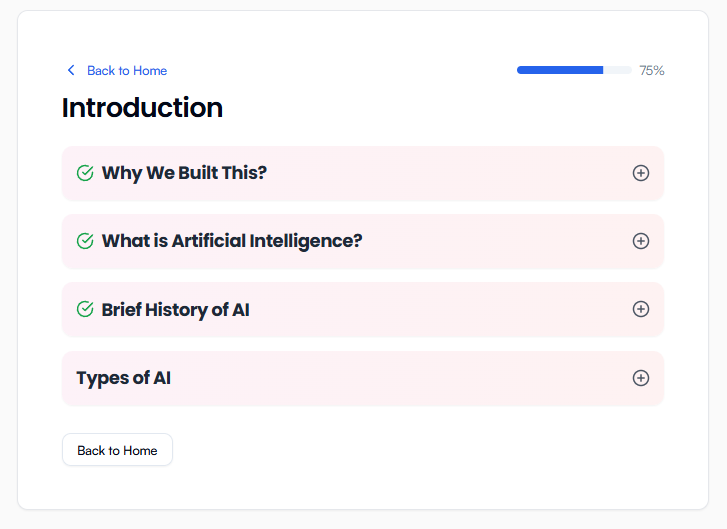 Back to Home

75%

Introduction

Why We Built This?

What is Artificial Intelligence?

Brief History of AI

Types of AI

Back to Home